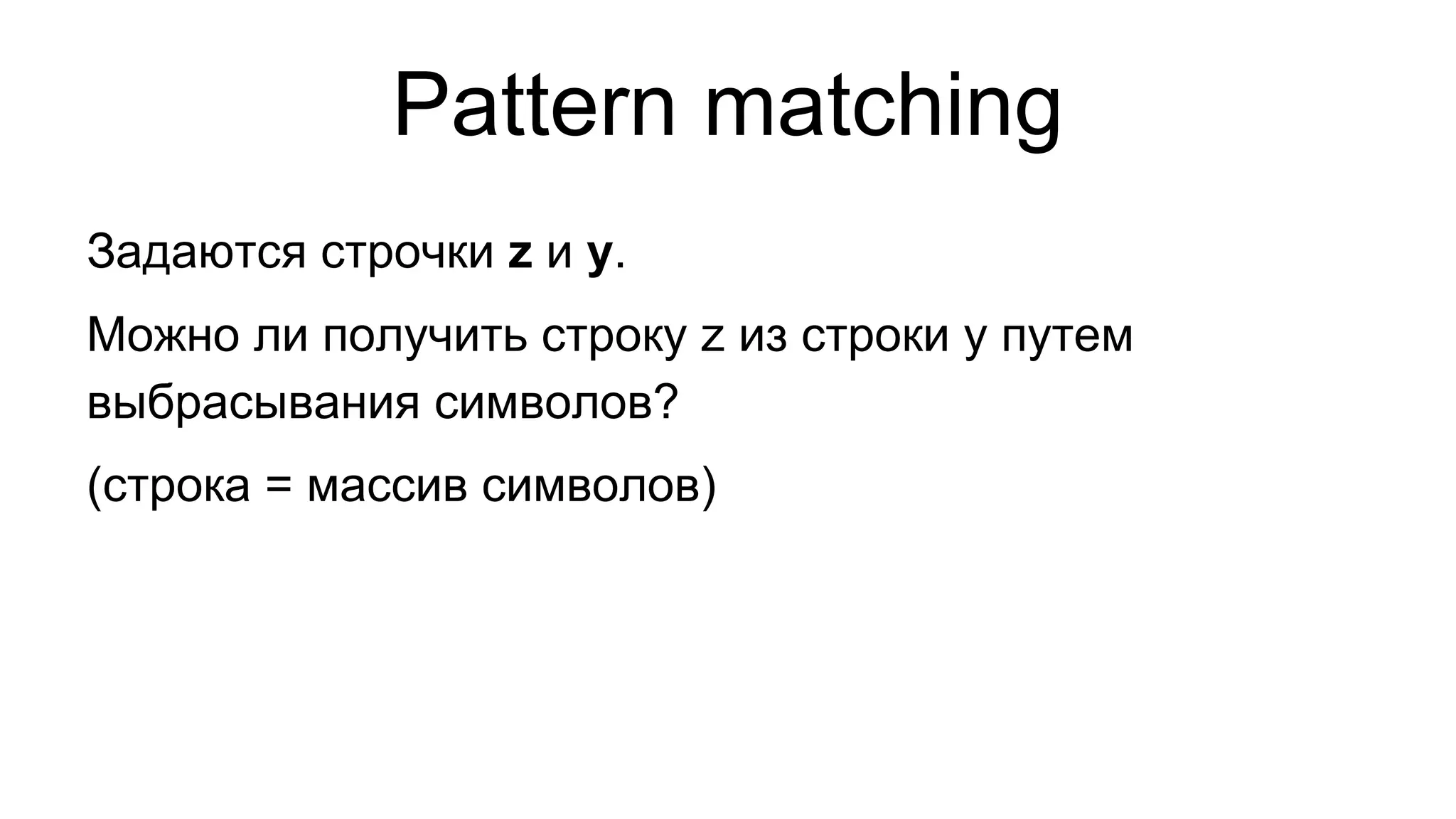 Pattern matching

Задаются строчки **z** и **y**.

Можно ли получить строку z из строки y путем выбрасывания символов?

(строка = массив символов)